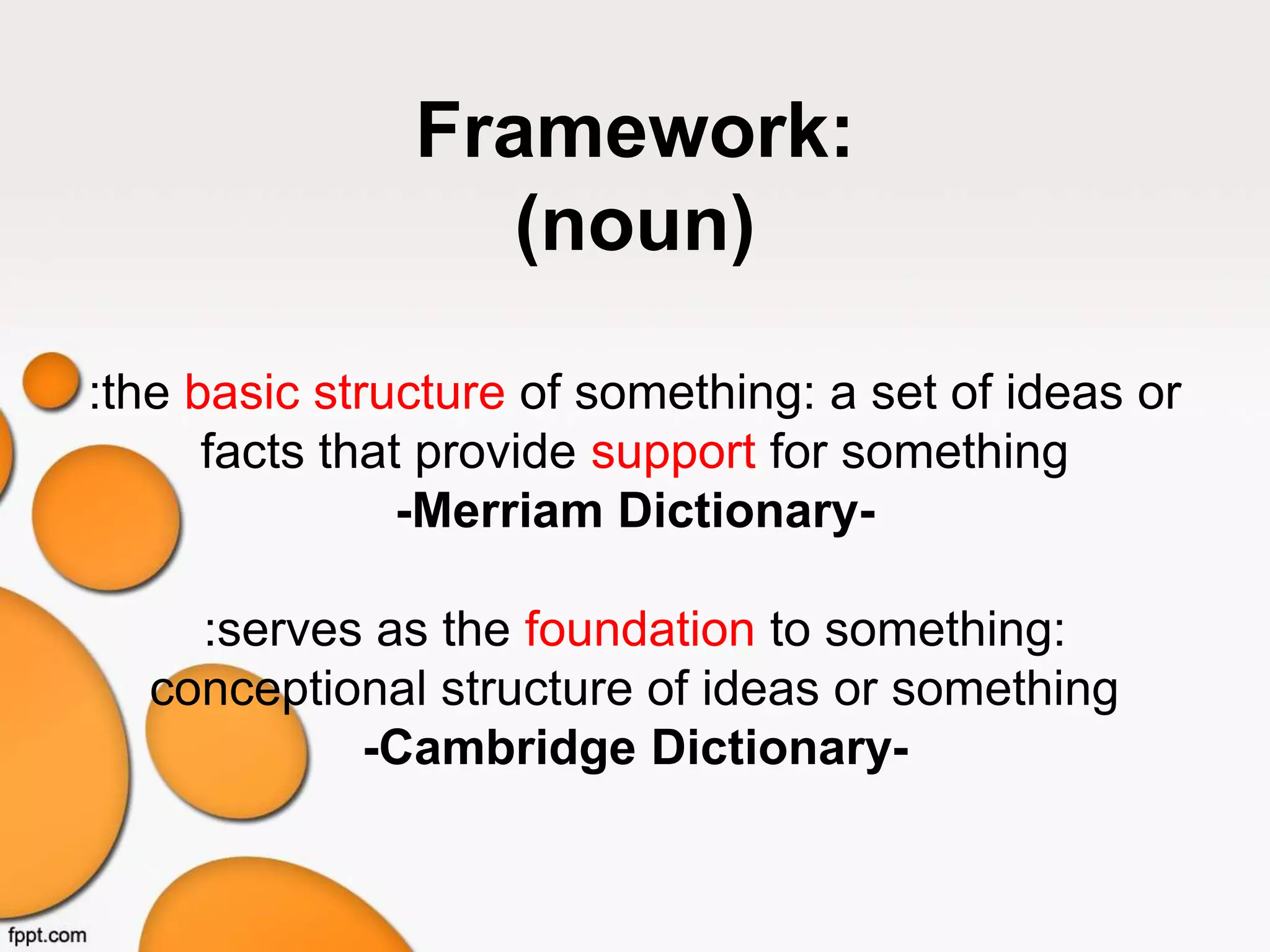 Framework:
(noun)

:the basic structure of something: a set of ideas or facts that provide support for something
-Merriam Dictionary-

:serves as the foundation to something: conceptional structure of ideas or something
-Cambridge Dictionary-

fppt.com